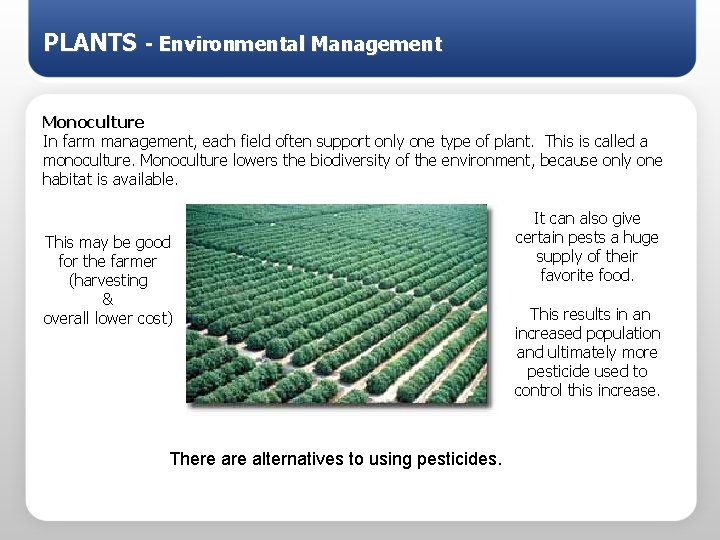 PLANTS - Environmental Management

Monoculture
In farm management, each field often support only one type of plant. This is called a monoculture. Monoculture lowers the biodiversity of the environment, because only one habitat is available.

This may be good for the farmer (harvesting & overall lower cost)

It can also give certain pests a huge supply of their favorite food.

This results in an increased population and ultimately more pesticide used to control this increase.

There are alternatives to using pesticides.